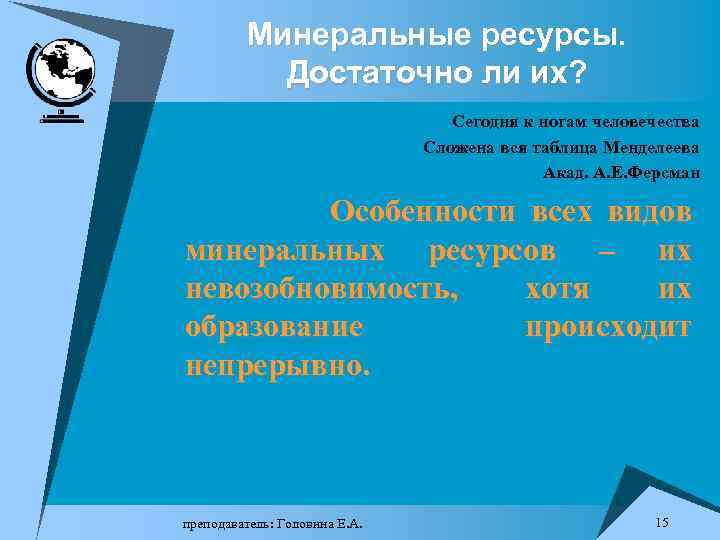 Минеральные ресурсы. Достаточно ли их?

Сегодня к ногам человечества
Сложена вся таблица Менделеева
Акад. А.Е.Ферсман

Особенности всех видов минеральных ресурсов – их невозобновимость, хотя их образование происходит непрерывно.

преподаватель: Головина Е.А.

15